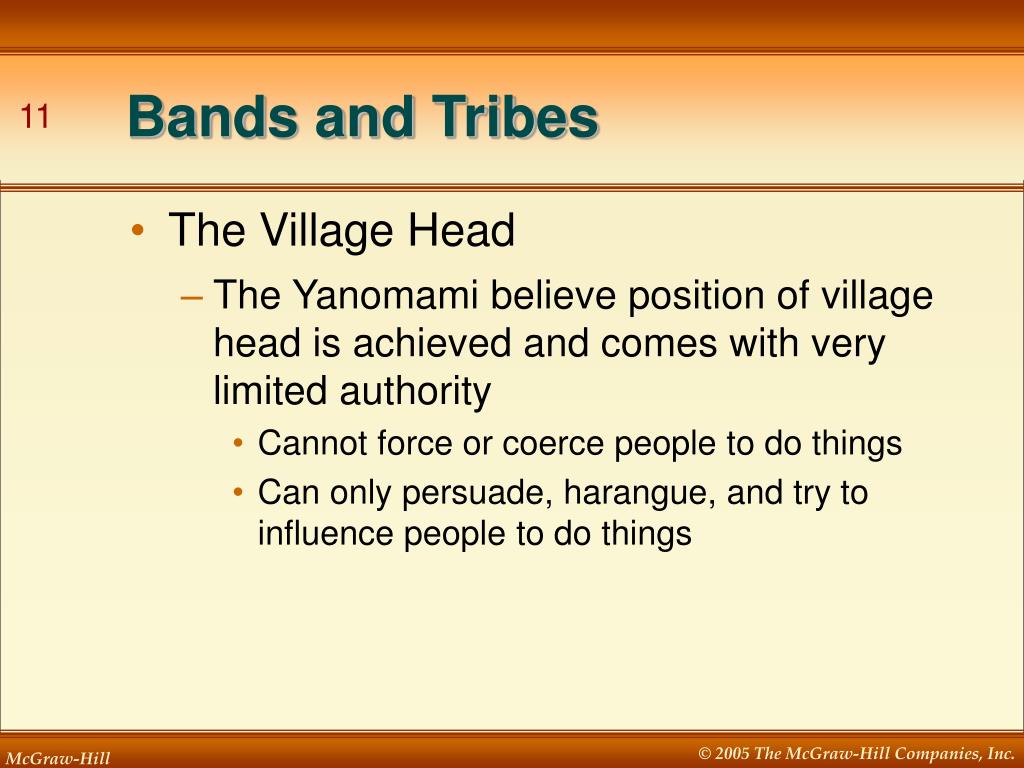 11

Bands and Tribes

• The Village Head
– The Yanomami believe position of village head is achieved and comes with very limited authority
• Cannot force or coerce people to do things
• Can only persuade, harangue, and try to influence people to do things

McGraw-Hill

© 2005 The McGraw-Hill Companies, Inc.